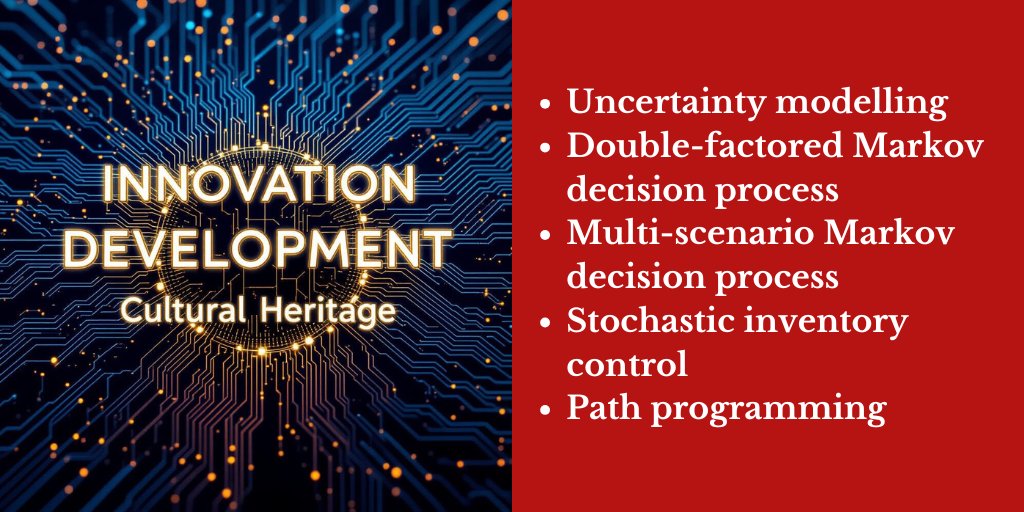 INNOVATION
DEVELOPMENT
Cultural Heritage

- Uncertainty modelling
- Double-factored Markov decision process
- Multi-scenario Markov decision process
- Stochastic inventory control
- Path programming